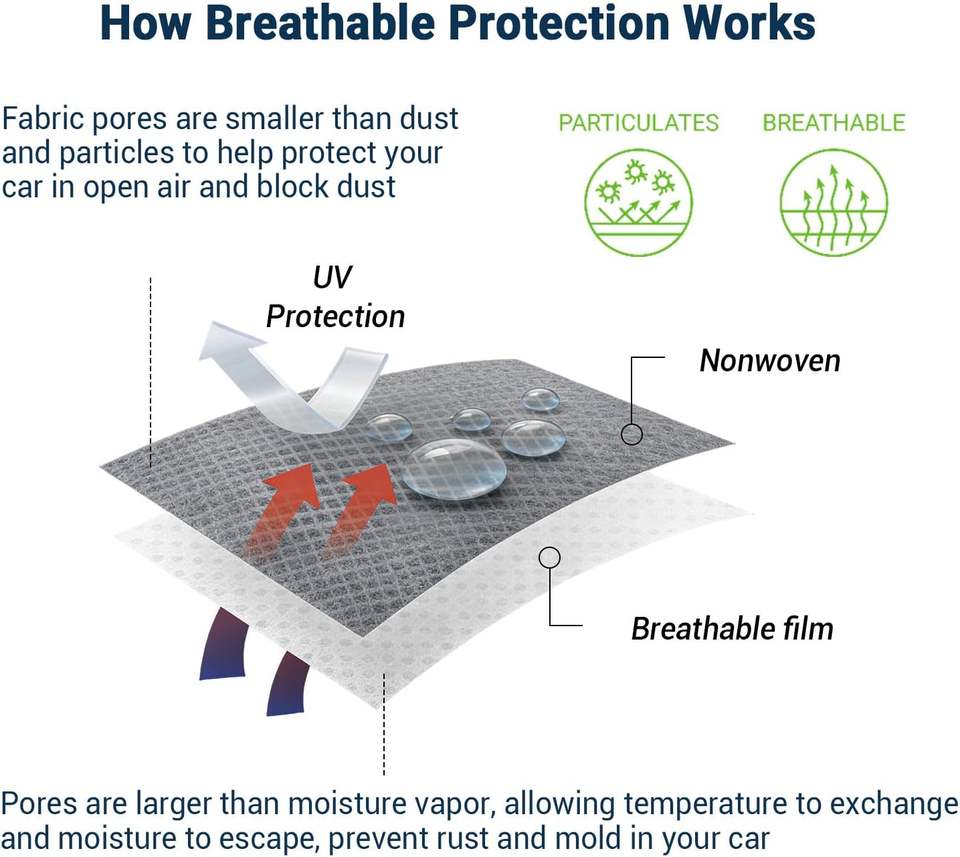 How Breathable Protection Works

Fabric pores are smaller than dust and particles to help protect your car in open air and block dust

PARTICULATES

BREATHABLE

UV Protection

Nonwoven

Breathable film

Pores are larger than moisture vapor, allowing temperature to exchange and moisture to escape, prevent rust and mold in your car